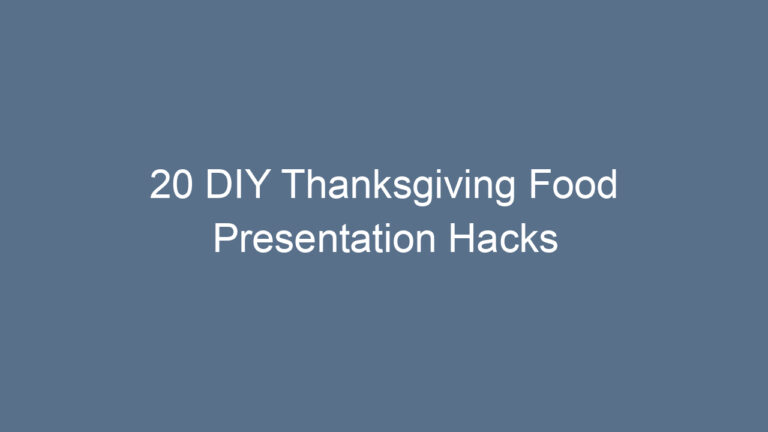 20 DIY Thanksgiving Food Presentation Hacks